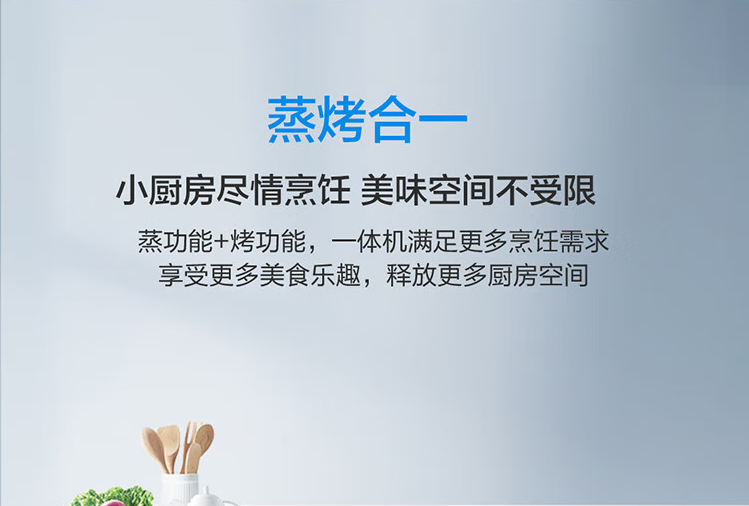 蒸烤合一

小厨房尽情烹饪 美味空间不受限

蒸功能+烤功能，一体机满足更多烹饪需求
享受更多美食乐趣，释放更多厨房空间